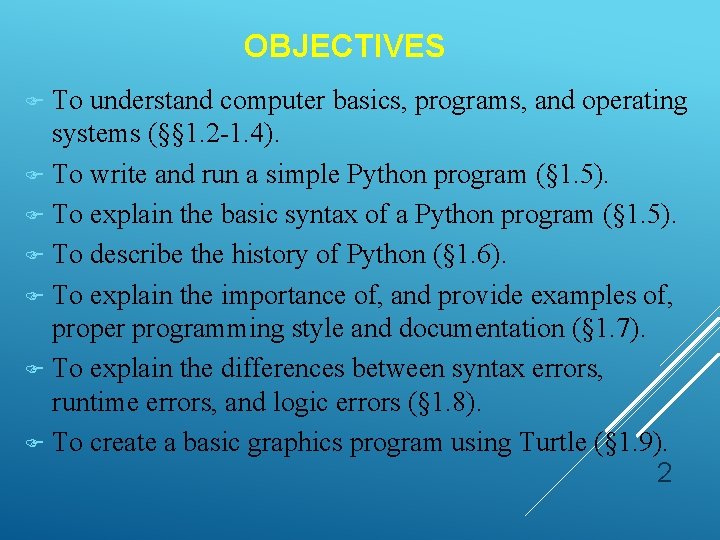 OBJECTIVES

To understand computer basics, programs, and operating systems (§§1.2-1.4).

To write and run a simple Python program (§1.5).

To explain the basic syntax of a Python program (§1.5).

To describe the history of Python (§1.6).

To explain the importance of, and provide examples of, proper programming style and documentation (§1.7).

To explain the differences between syntax errors, runtime errors, and logic errors (§1.8).

To create a basic graphics program using Turtle (§1.9).

2